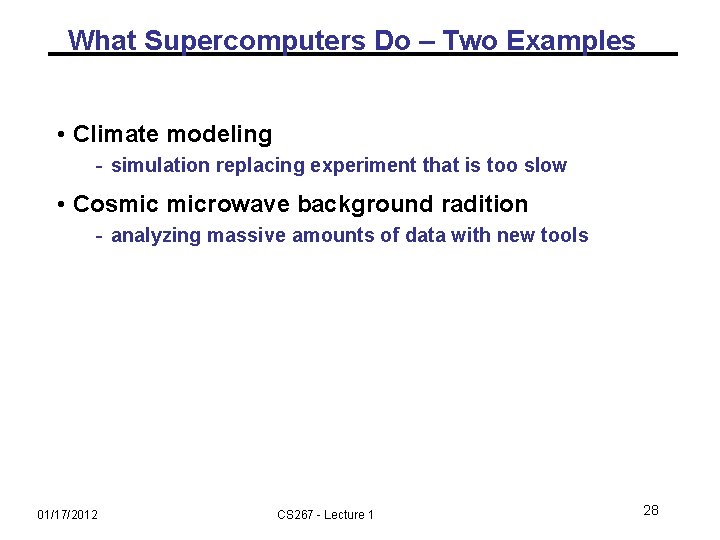 What Supercomputers Do – Two Examples

• Climate modeling
- simulation replacing experiment that is too slow

• Cosmic microwave background radition
- analyzing massive amounts of data with new tools

01/17/2012

CS267 - Lecture 1

28